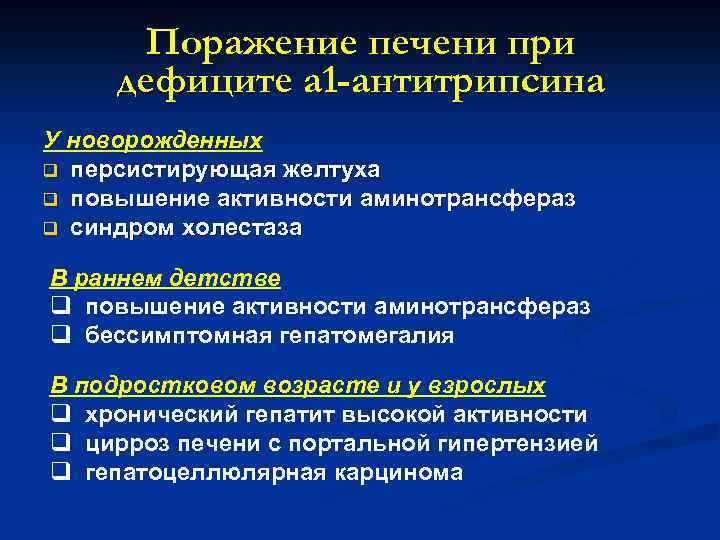 Поражение печени при дефиците а1-антитрипсина

У новорожденных
❑ персистирующая желтуха
❑ повышение активности аминотрансфераз
❑ синдром холестаза

В раннем детстве
❑ повышение активности аминотрансфераз
❑ бессимптомная гепатомегалия

В подростковом возрасте и у взрослых
❑ хронический гепатит высокой активности
❑ цирроз печени с портальной гипертензией
❑ гепатоцеллюлярная карцинома